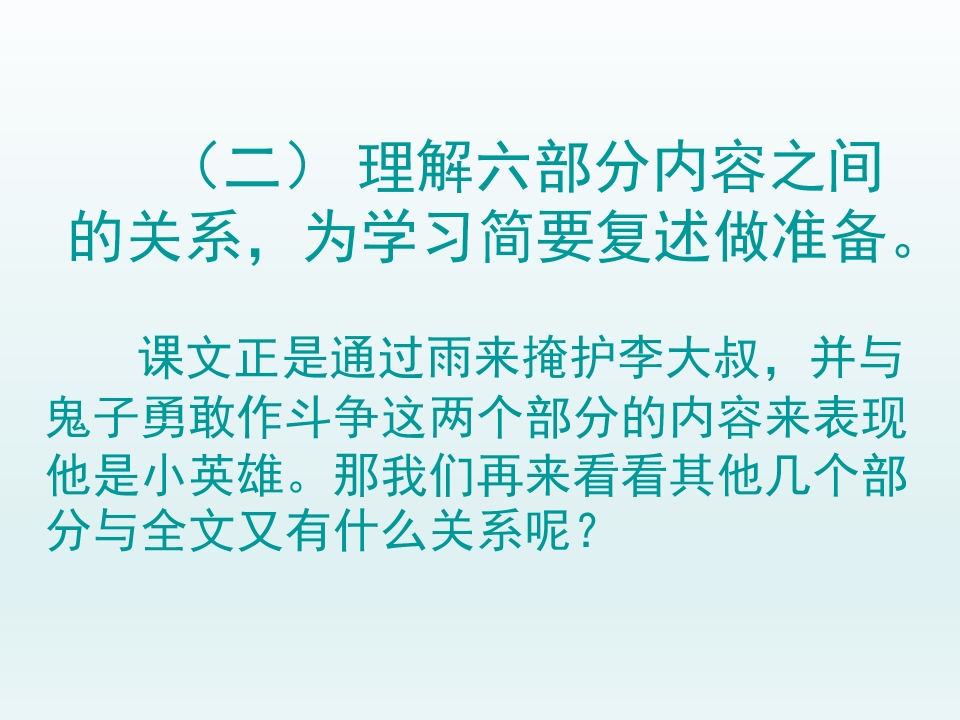 （二）理解六部分内容之间的关系，为学习简要复述做准备。

课文正是通过雨来掩护李大叔，并与鬼子勇敢作斗争这两个部分的内容来表现他是小英雄。那我们再来看看其他几个部分与全文又有什么关系呢？